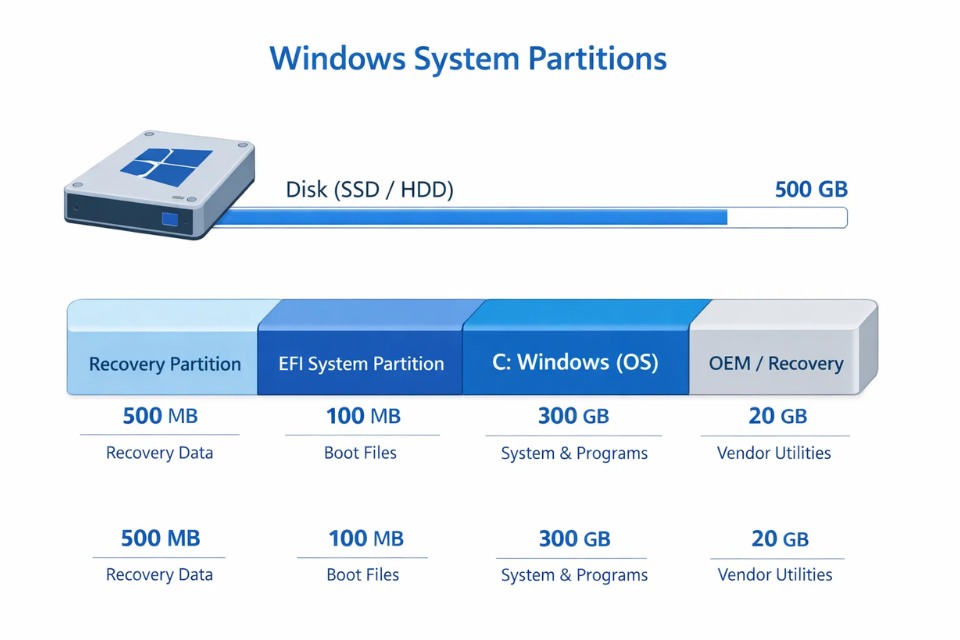 Windows System Partitions

Disk (SSD / HDD)

500 GB

Recovery Partition

EFI System Partition

C: Windows (OS)

OEM / Recovery

500 MB

Recovery Data

100 MB

Boot Files

300 GB

System & Programs

20 GB

Vendor Utilities

500 MB

Recovery Data

100 MB

Boot Files

300 GB

System & Programs

20 GB

Vendor Utilities